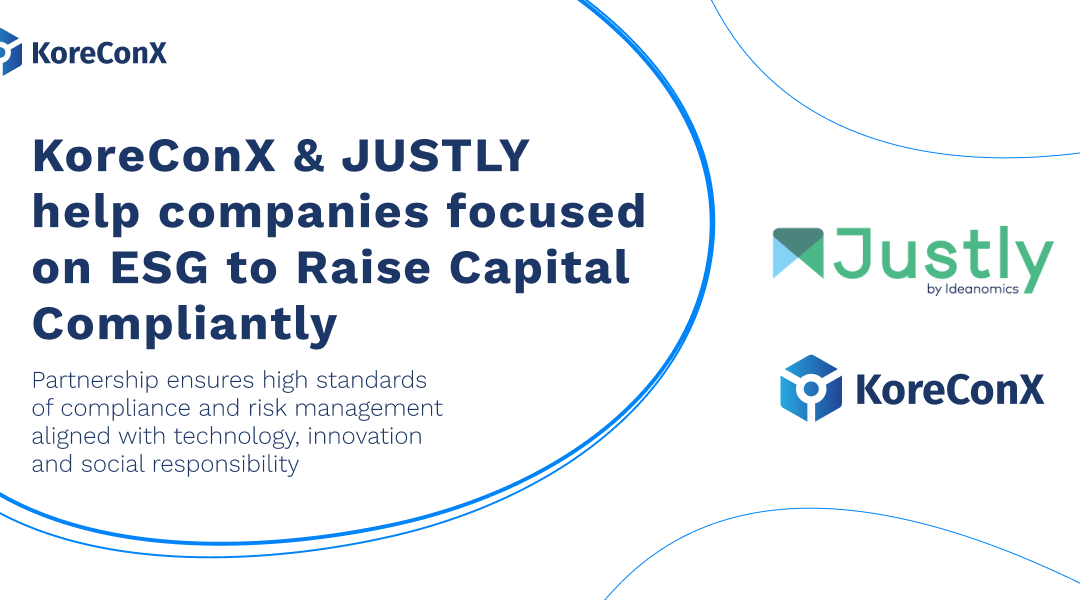 KoreConX

KoreConX & JUSTLY help companies focused on ESG to Raise Capital Compliantly

Partnership ensures high standards of compliance and risk management aligned with technology, innovation and social responsibility

Justly
by Ideanomics

KoreConX